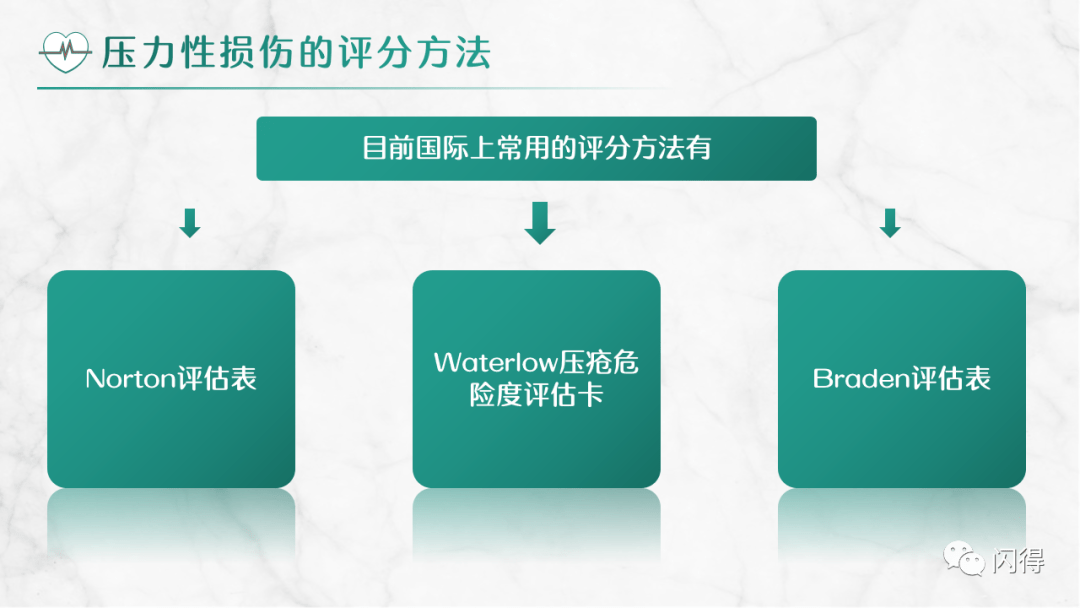 压力性损伤的评分方法

目前国际上常用的评分方法有

Norton评估表

Waterlow压疮危险度评估卡

Braden评估表

闪得